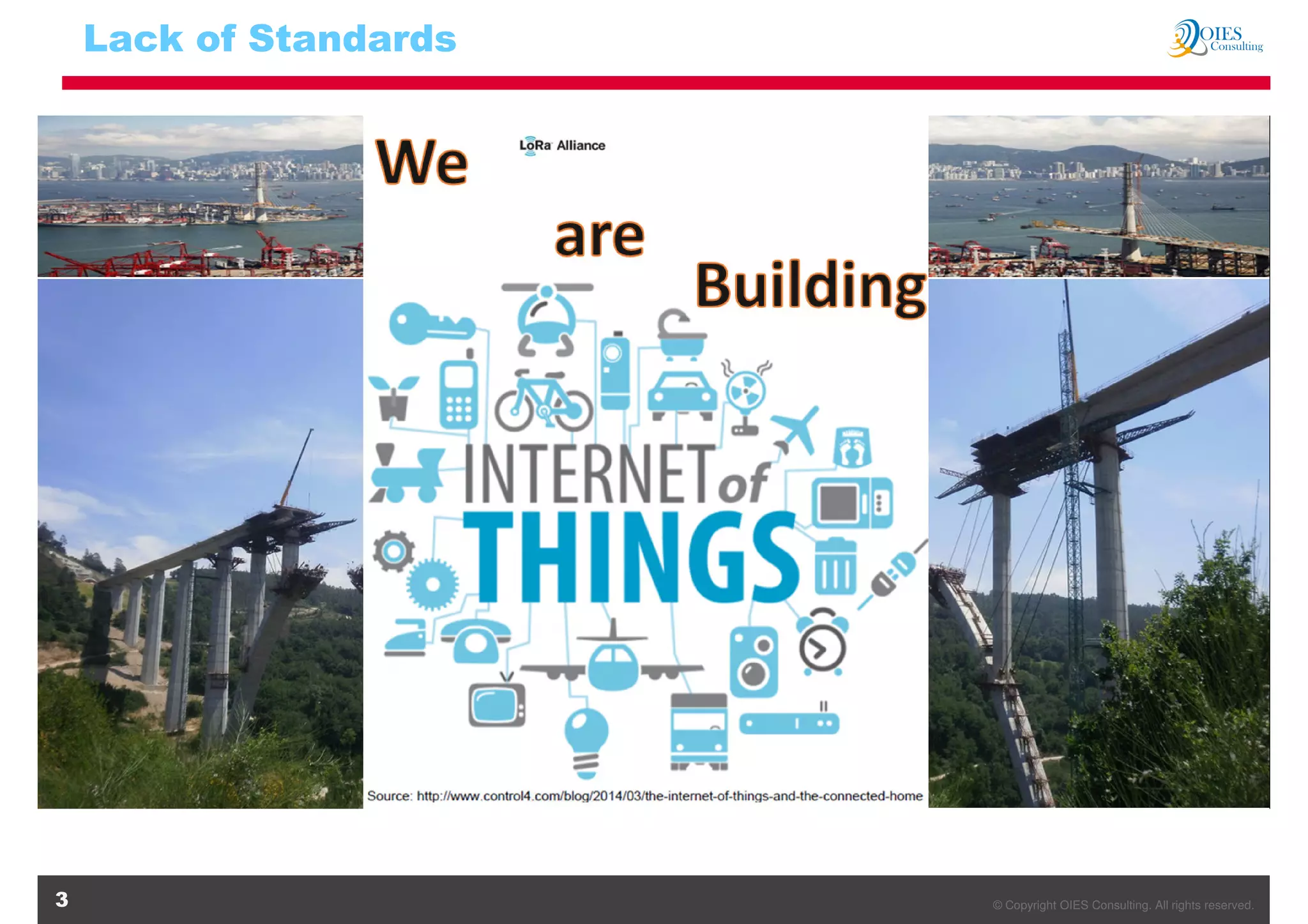 Lack of Standards

OIES Consulting

We

LoRa Alliance

are

Building

INTERNET of THINGS

Source: http://www.control4.com/blog/2014/03/the-internet-of-things-and-the-connected-home

3

© Copyright OIES Consulting. All rights reserved.